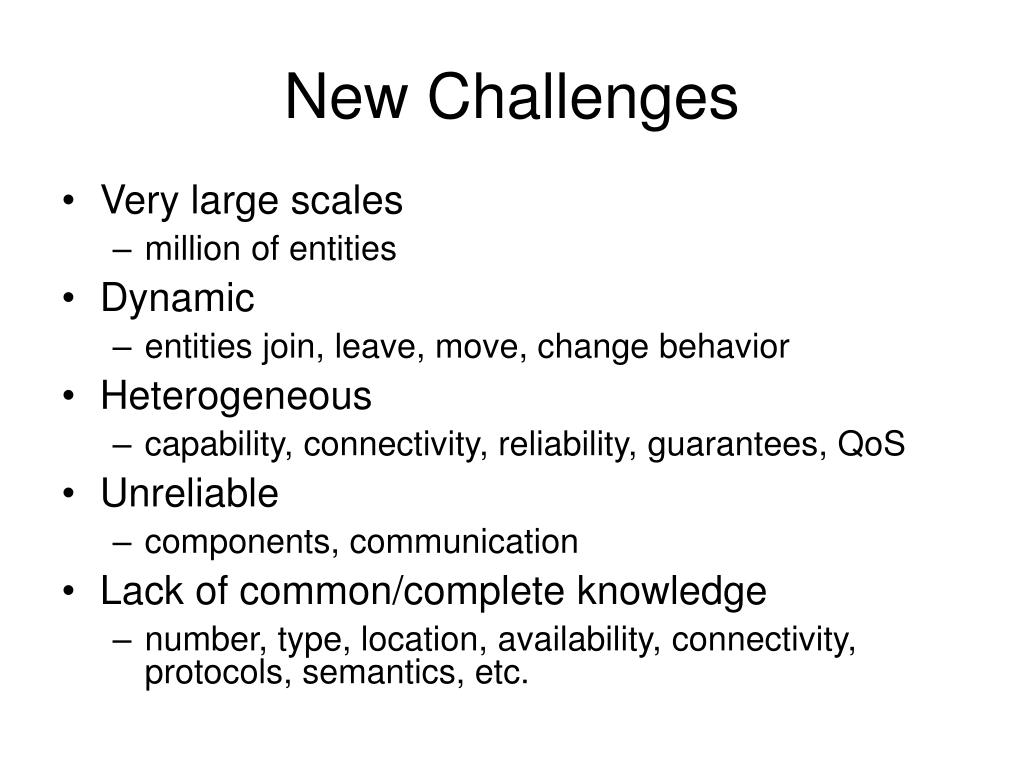 New Challenges

• Very large scales
– million of entities
• Dynamic
– entities join, leave, move, change behavior
• Heterogeneous
– capability, connectivity, reliability, guarantees, QoS
• Unreliable
– components, communication
• Lack of common/complete knowledge
– number, type, location, availability, connectivity, protocols, semantics, etc.